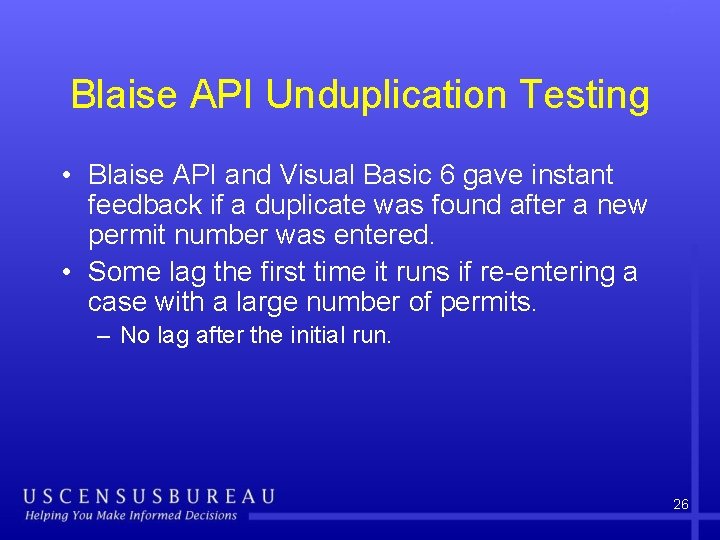 Blaise API Unduplication Testing

• Blaise API and Visual Basic 6 gave instant feedback if a duplicate was found after a new permit number was entered.

• Some lag the first time it runs if re-entering a case with a large number of permits.

– No lag after the initial run.

USCENSUSBUREAU
Helping You Make Informed Decisions

26